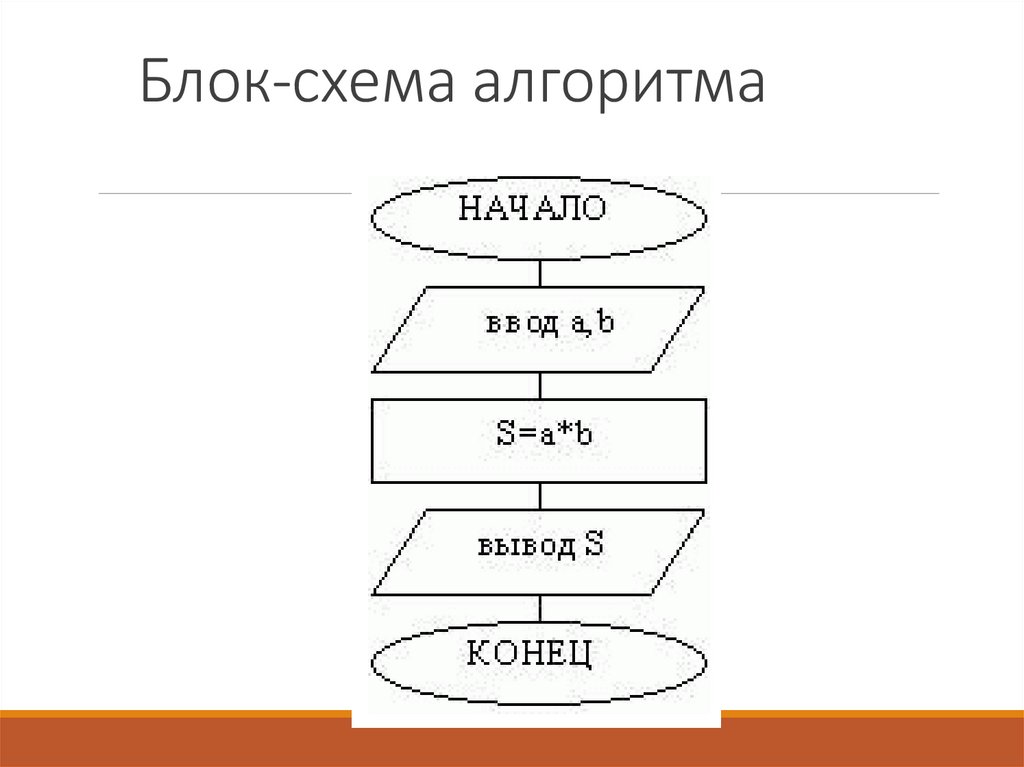 Блок-схема алгоритма

НАЧАЛО

ввод a,b

S=a*b

вывод S

КОНЕЦ